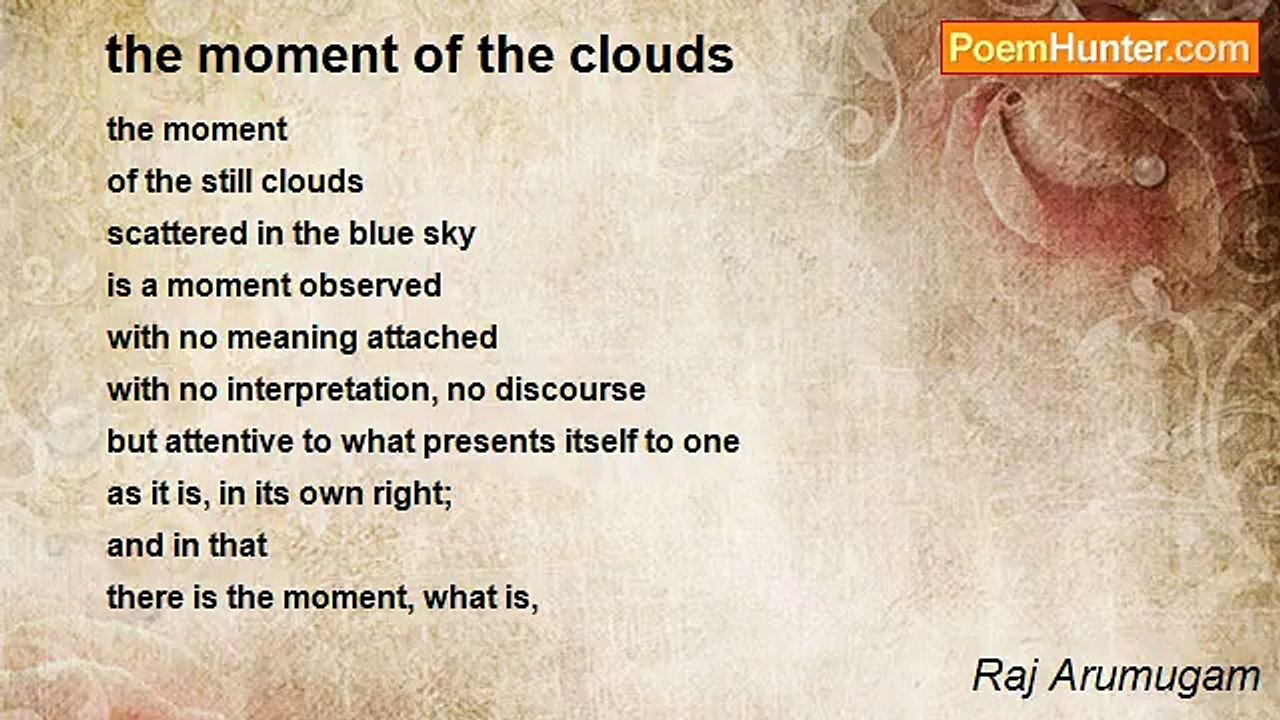 the moment of the clouds

PoemHunter.com

the moment
of the still clouds
scattered in the blue sky
is a moment observed
with no meaning attached
with no interpretation, no discourse
but attentive to what presents itself to one
as it is, in its own right;
and in that
there is the moment, what is,

Raj Arumugam